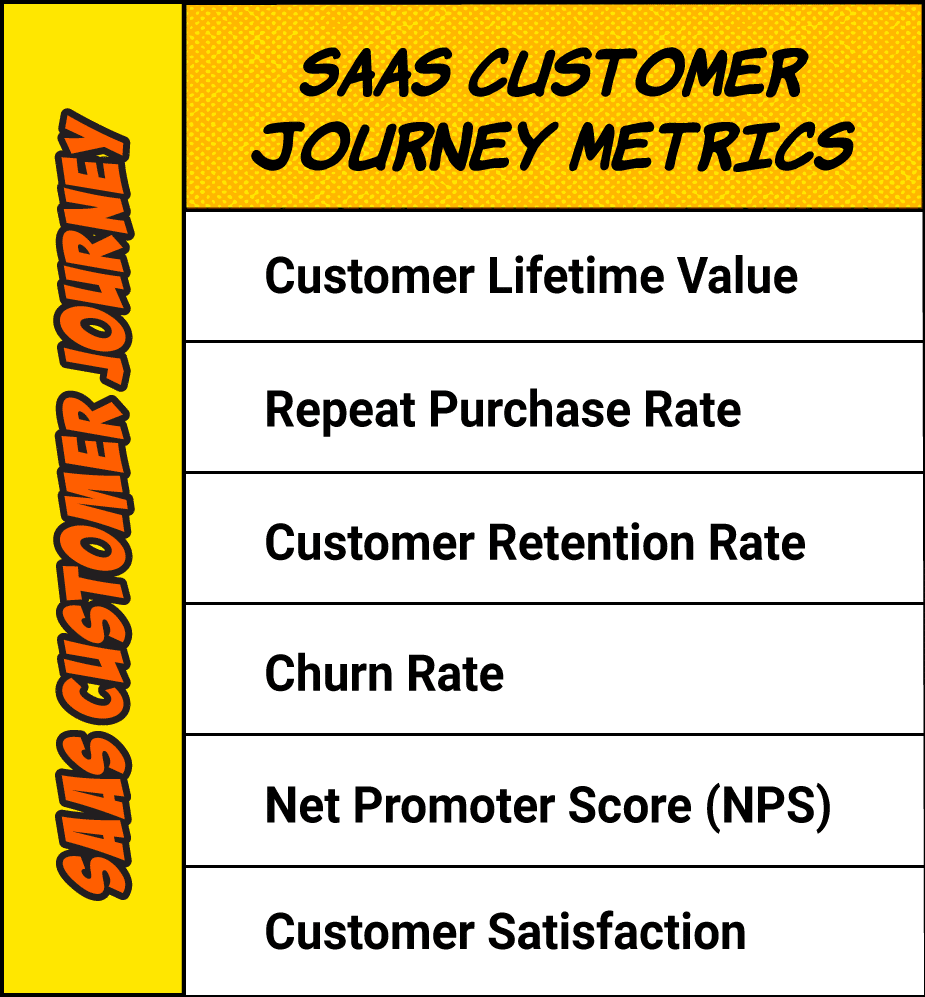 SAAS CUSTOMER JOURNEY

SAAS CUSTOMER JOURNEY METRICS

Customer Lifetime Value

Repeat Purchase Rate

Customer Retention Rate

Churn Rate

Net Promoter Score (NPS)

Customer Satisfaction